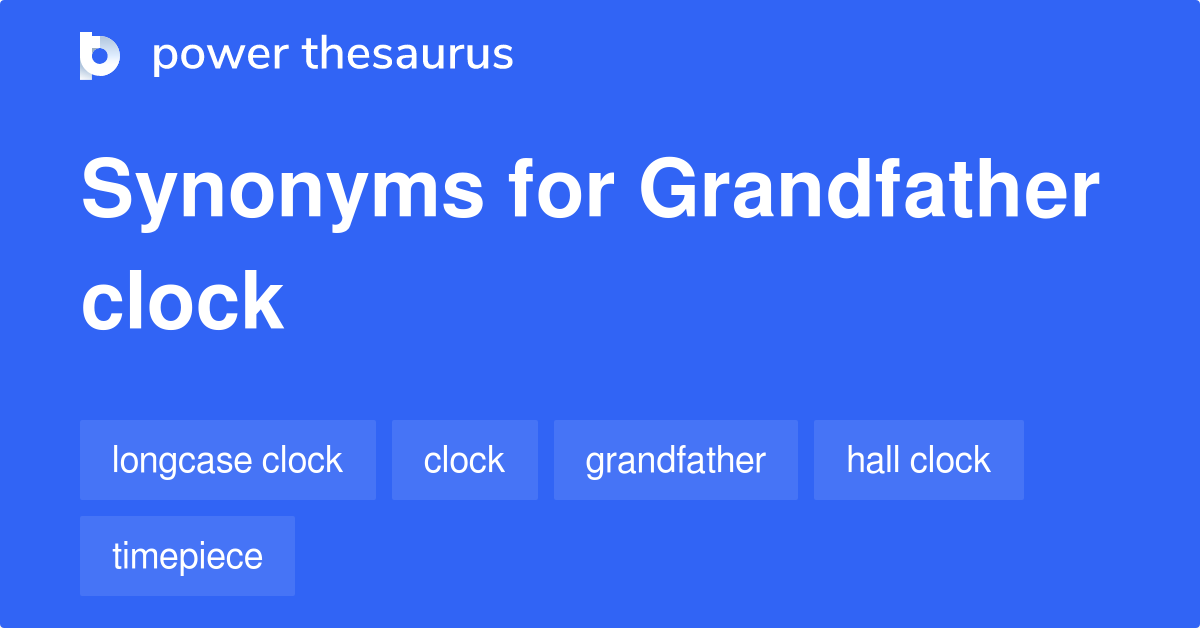 power thesaurus

Synonyms for Grandfather clock

longcase clock
clock
grandfather
hall clock
timepiece